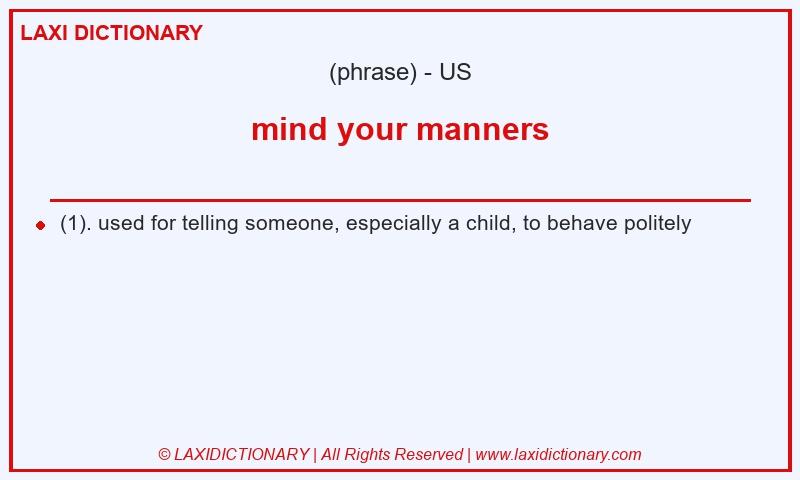 LAXI DICTIONARY

(phrase) - US

mind your manners

(1). used for telling someone, especially a child, to behave politely

© LAXIDICTIONARY | All Rights Reserved | www.laxidictionary.com